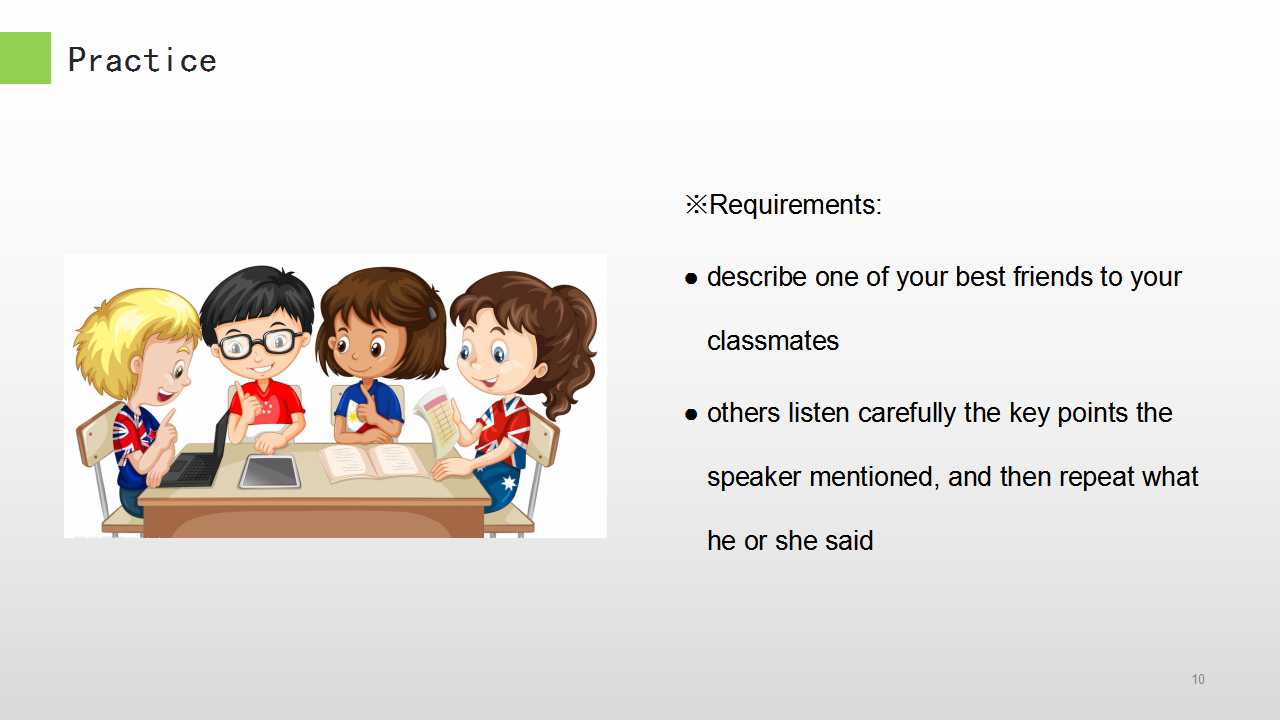 Practice

※Requirements:

• describe one of your best friends to your classmates

• others listen carefully the key points the speaker mentioned, and then repeat what he or she said

10